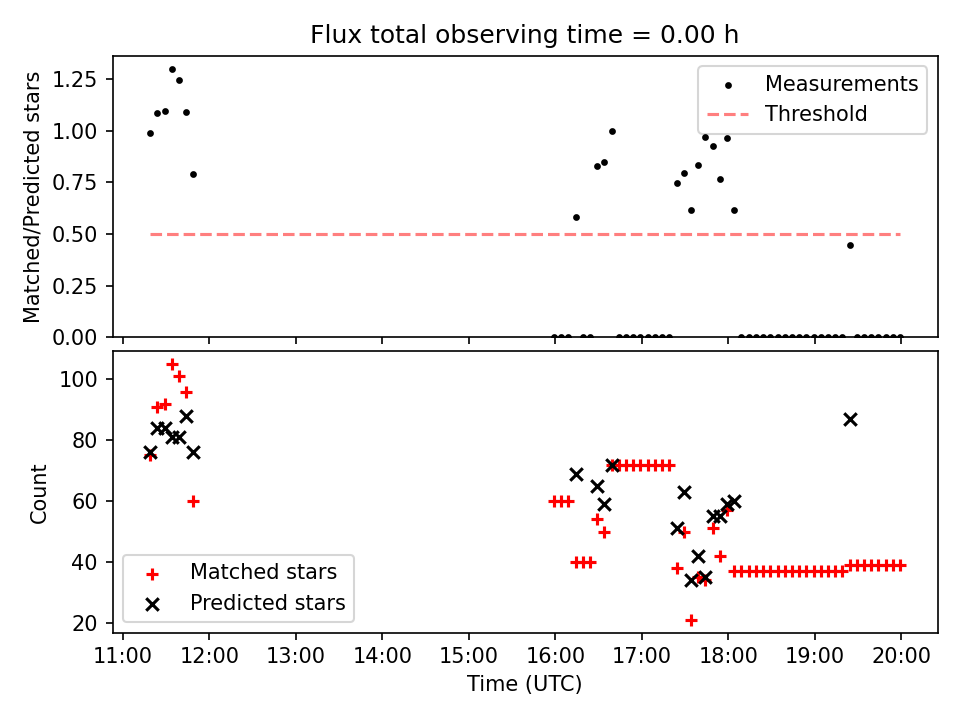 Flux total observing time = 0.00 h

Matched/Predicted stars

1.25
1.00
0.75
0.50
0.25
0.00

Measurements
Threshold

Count

100
80
60
40
20

Matched stars
Predicted stars

11:00 12:00 13:00 14:00 15:00 16:00 17:00 18:00 19:00 20:00

Time (UTC)